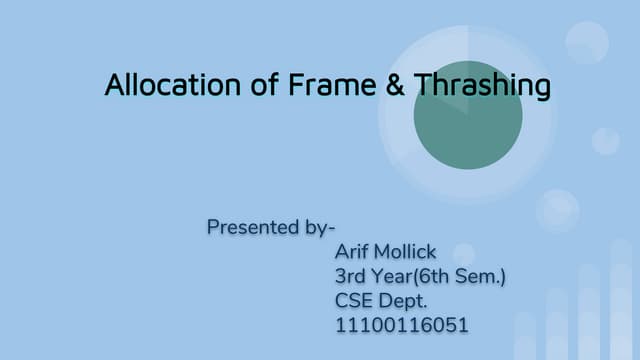 Allocation of Frame & Thrashing

Presented by-
Arif Mollick
3rd Year(6th Sem.)
CSE Dept.
11100116051